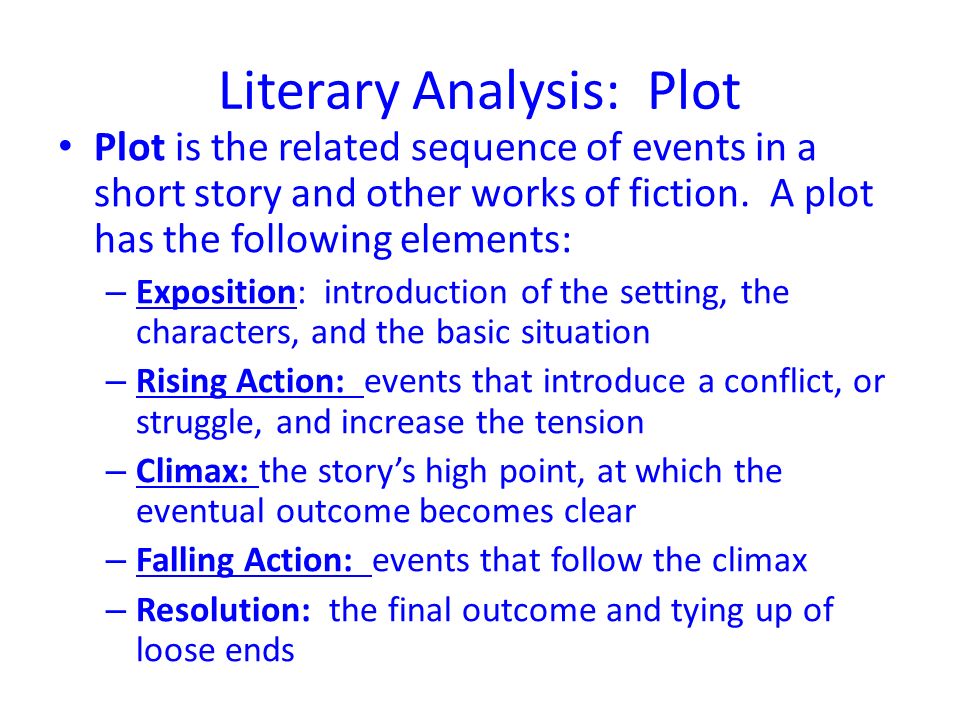 Literary Analysis: Plot

• Plot is the related sequence of events in a short story and other works of fiction. A plot has the following elements:

– Exposition: introduction of the setting, the characters, and the basic situation

– Rising Action: events that introduce a conflict, or struggle, and increase the tension

– Climax: the story's high point, at which the eventual outcome becomes clear

– Falling Action: events that follow the climax

– Resolution: the final outcome and tying up of loose ends